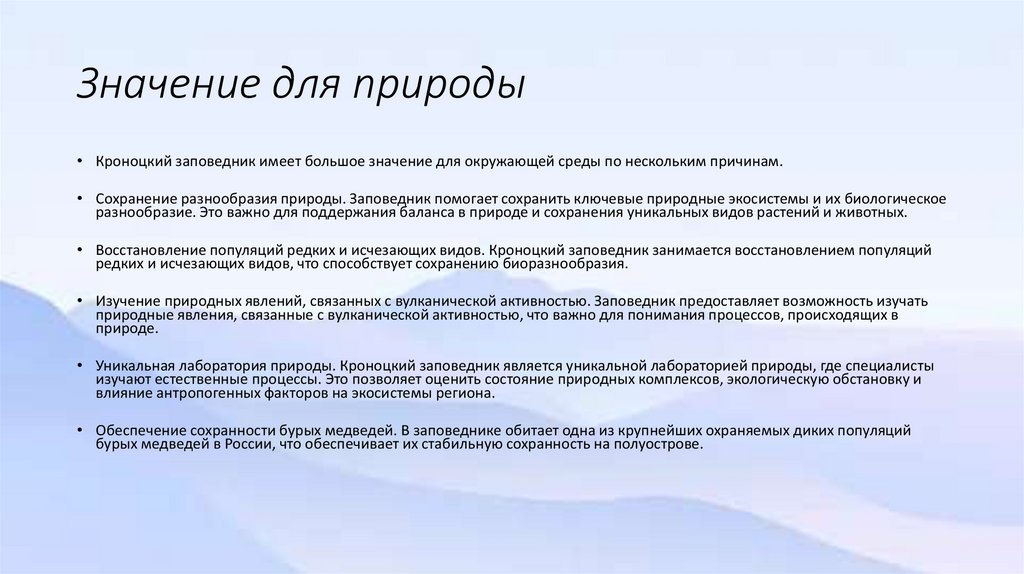 Значение для природы

• Кроноцкий заповедник имеет большое значение для окружающей среды по нескольким причинам.

• Сохранение разнообразия природы. Заповедник помогает сохранить ключевые природные экосистемы и их биологическое разнообразие. Это важно для поддержания баланса в природе и сохранения уникальных видов растений и животных.

• Восстановление популяций редких и исчезающих видов. Кроноцкий заповедник занимается восстановлением популяций редких и исчезающих видов, что способствует сохранению биоразнообразия.

• Изучение природных явлений, связанных с вулканической активностью. Заповедник предоставляет возможность изучать природные явления, связанные с вулканической активностью, что важно для понимания процессов, происходящих в природе.

• Уникальная лаборатория природы. Кроноцкий заповедник является уникальной лабораторией природы, где специалисты изучают естественные процессы. Это позволяет оценить состояние природных комплексов, экологическую обстановку и влияние антропогенных факторов на экосистемы региона.

• Обеспечение сохранности бурых медведей. В заповеднике обитает одна из крупнейших охраняемых диких популяций бурых медведей в России, что обеспечивает их стабильную сохранность на полуострове.